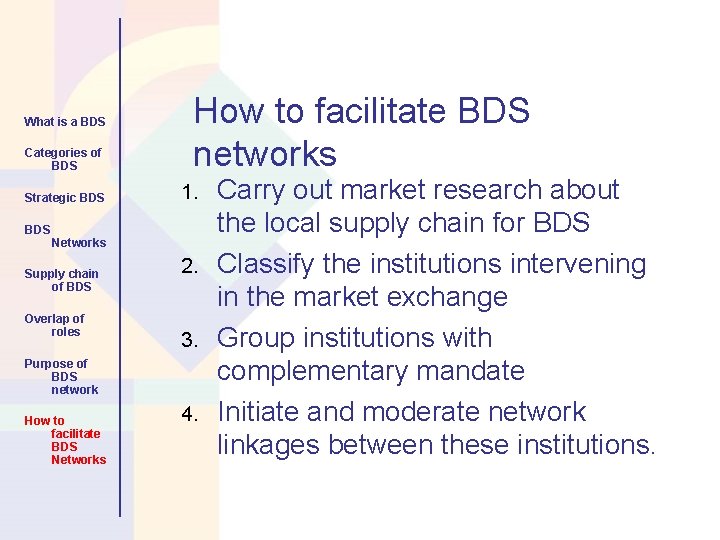 What is a BDS

Categories of BDS

Strategic BDS

BDS Networks

Supply chain of BDS

Overlap of roles

Purpose of BDS network

How to facilitate BDS Networks

How to facilitate BDS networks

1. Carry out market research about the local supply chain for BDS
2. Classify the institutions intervening in the market exchange
3. Group institutions with complementary mandate
4. Initiate and moderate network linkages between these institutions.